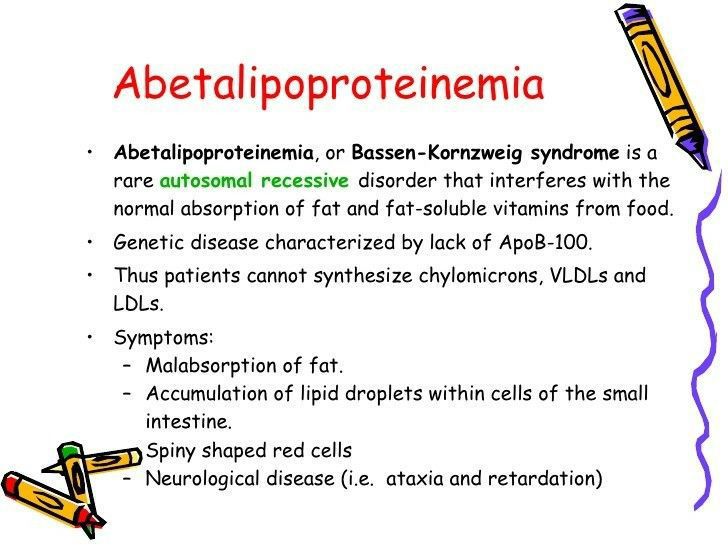 Abetalipoproteinemia

• Abetalipoproteinemia, or Bassen-Kornzweig syndrome is a rare autosomal recessive disorder that interferes with the normal absorption of fat and fat-soluble vitamins from food.

• Genetic disease characterized by lack of ApoB-100.

• Thus patients cannot synthesize chylomicrons, VLDLs and LDLs.

• Symptoms:
– Malabsorption of fat.
– Accumulation of lipid droplets within cells of the small intestine.
Spiny shaped red cells
– Neurological disease (i.e. ataxia and retardation)